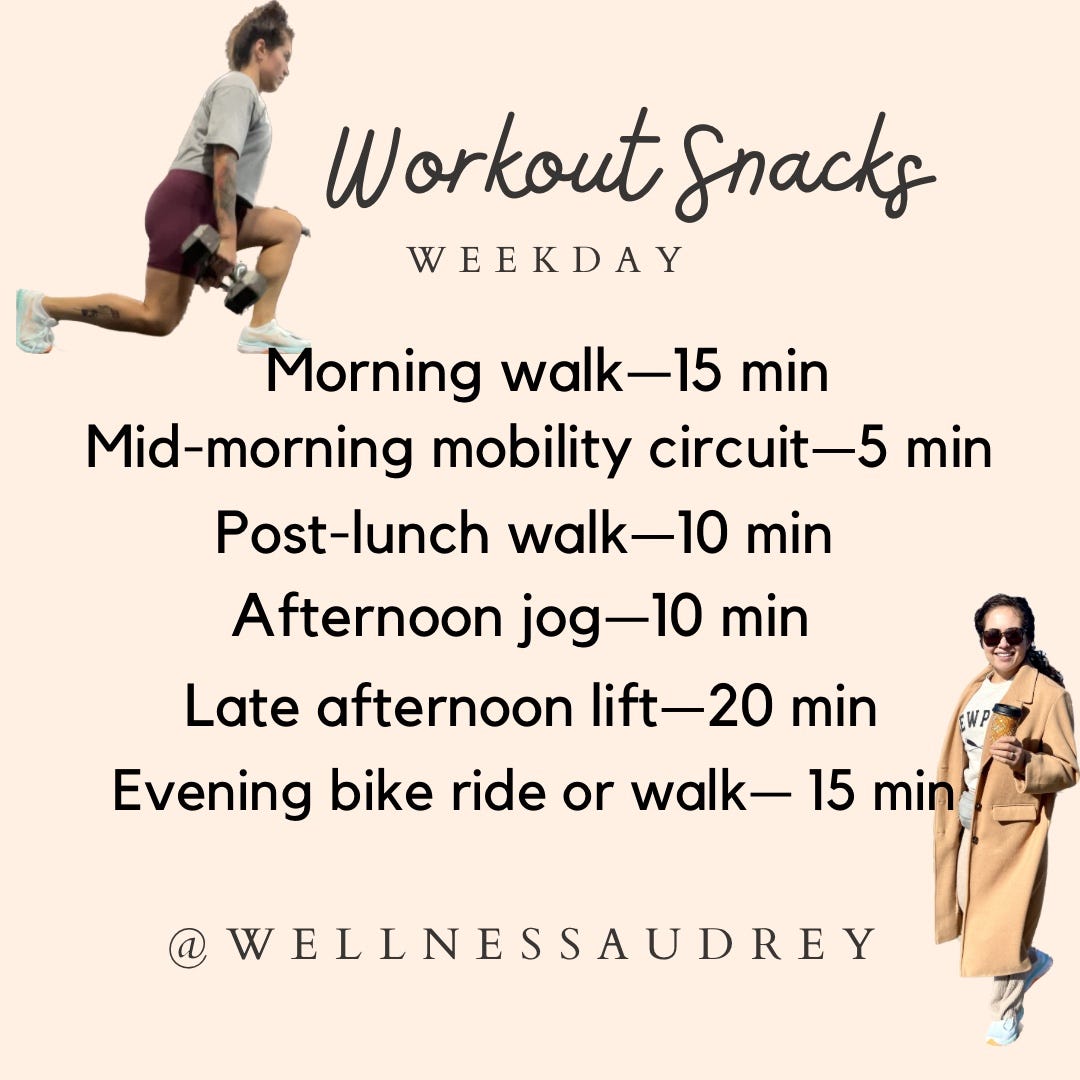 Workout Snacks
WEEKDAY

Morning walk—15 min
Mid-morning mobility circuit—5 min
Post-lunch walk—10 min
Afternoon jog—10 min
Late afternoon lift—20 min
Evening bike ride or walk— 15 min

@WELLNESSAUDREY